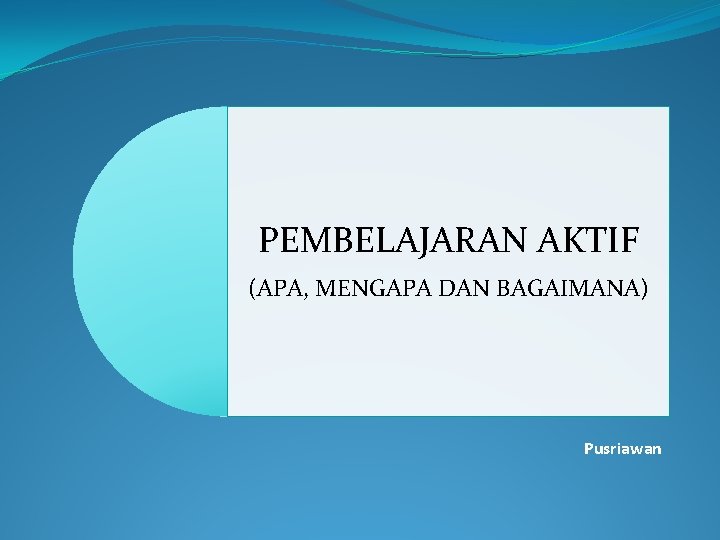 PEMBELAJARAN AKTIF

(APA, MENGAPA DAN BAGAIMANA)

Pusriawan